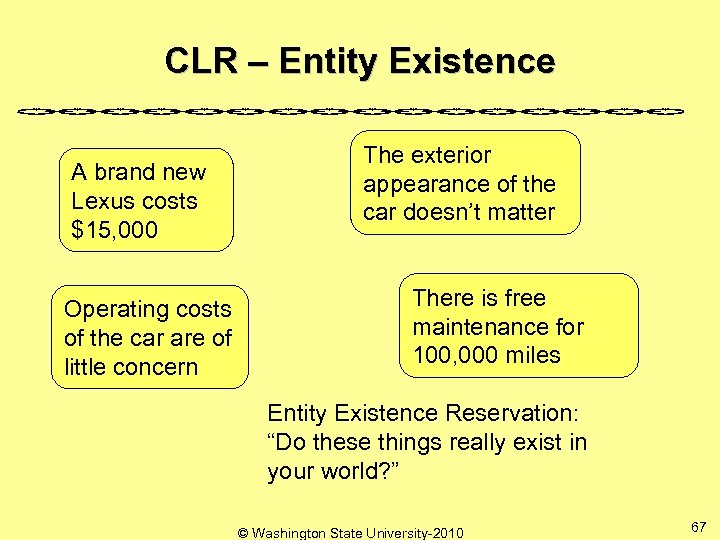 CLR – Entity Existence

A brand new Lexus costs $15,000

The exterior appearance of the car doesn't matter

Operating costs of the car are of little concern

There is free maintenance for 100,000 miles

Entity Existence Reservation: "Do these things really exist in your world?"

© Washington State University-2010

67